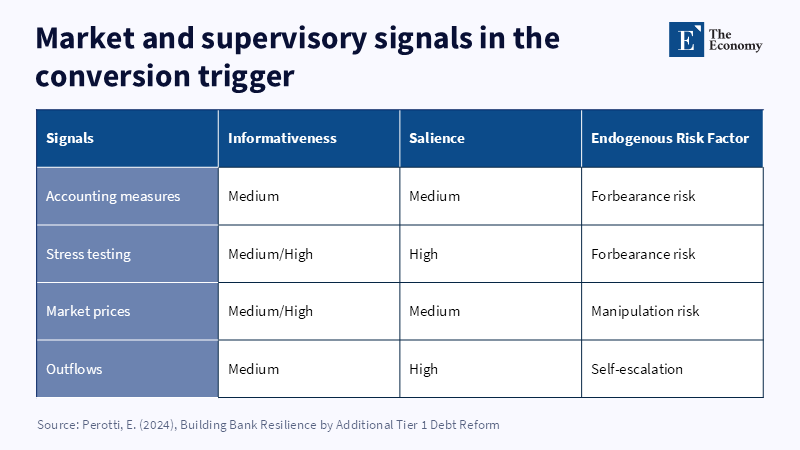 Market and supervisory signals in the conversion trigger

E The Economy

| Signals | Informativeness | Salience | Endogenous Risk Factor |
|---|---|---|---|
| Accounting measures | Medium | Medium | Forbearance risk |
| Stress testing | Medium/High | High | Forbearance risk |
| Market prices | Medium/High | Medium | Manipulation risk |
| Outflows | Medium | High | Self-escalation |

Source: Perotti, E. (2024), Building Bank Resilience by Additional Tier 1 Debt Reform